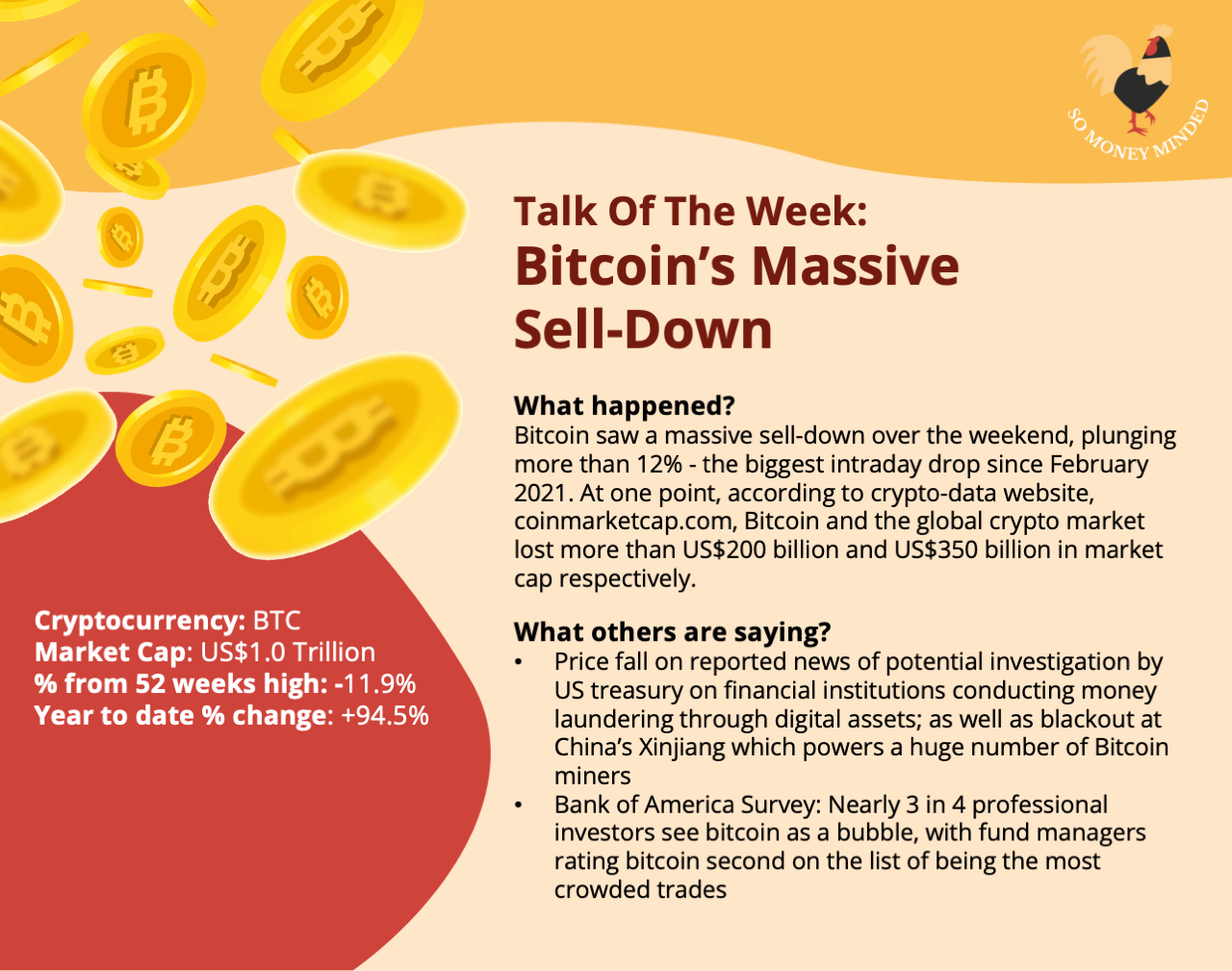 SO MONEY MINDED

Talk Of The Week:
Bitcoin's Massive Sell-Down

What happened?
Bitcoin saw a massive sell-down over the weekend, plunging more than 12% - the biggest intraday drop since February 2021. At one point, according to crypto-data website, coinmarketcap.com, Bitcoin and the global crypto market lost more than US$200 billion and US$350 billion in market cap respectively.

What others are saying?
• Price fall on reported news of potential investigation by US treasury on financial institutions conducting money laundering through digital assets; as well as blackout at China's Xinjiang which powers a huge number of Bitcoin miners
• Bank of America Survey: Nearly 3 in 4 professional investors see bitcoin as a bubble, with fund managers rating bitcoin second on the list of being the most crowded trades

Cryptocurrency: BTC
Market Cap: US$1.0 Trillion
% from 52 weeks high: -11.9%
Year to date % change: +94.5%